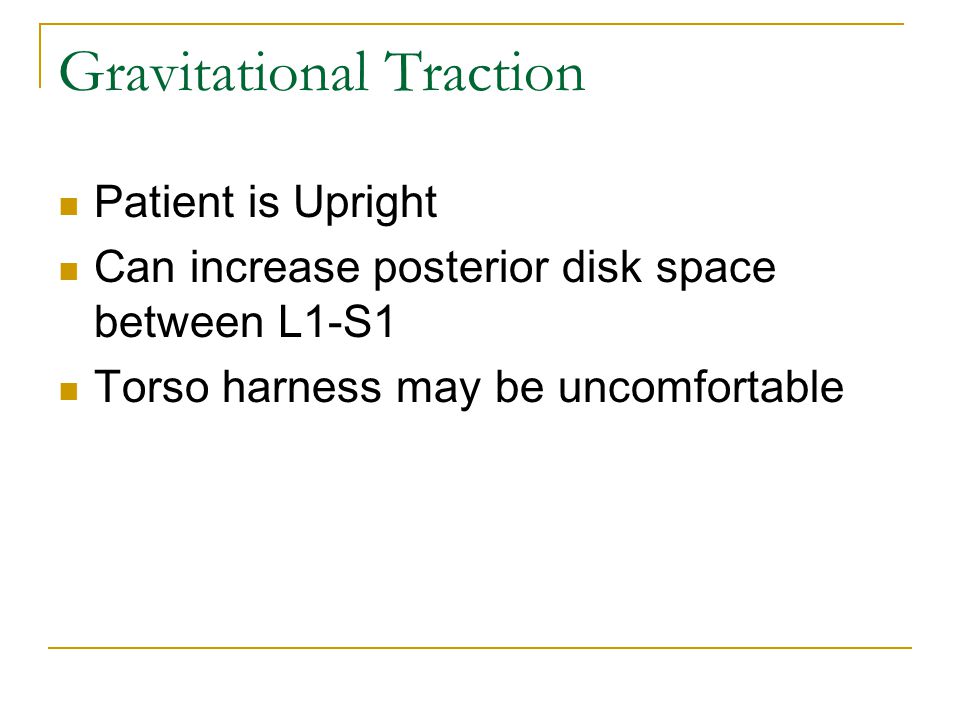 Gravitational Traction

- Patient is Upright
- Can increase posterior disk space between L1-S1
- Torso harness may be uncomfortable